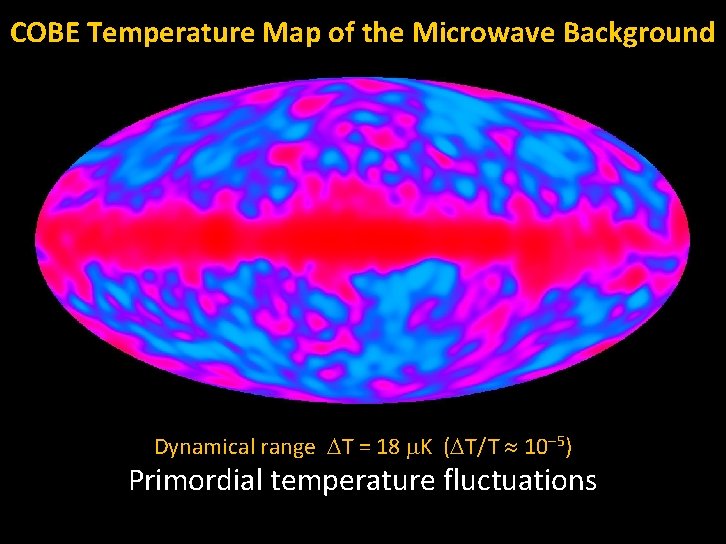 COBE Temperature Map of the Microwave Background

Dynamical range $\Delta T = 18\ \mu K$ ($\Delta T/T \approx 10^{-5}$)

Primordial temperature fluctuations